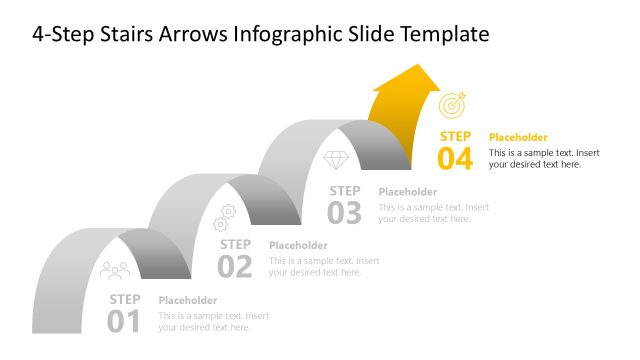 4-Step Stairs Arrows Infographic Slide Template

STEP 04

Placeholder

This is a sample text. Insert your desired text here.

STEP 03

Placeholder

This is a sample text. Insert your desired text here.

STEP 02

Placeholder

This is a sample text. Insert your desired text here.

STEP 01

Placeholder

This is a sample text. Insert your desired text here.